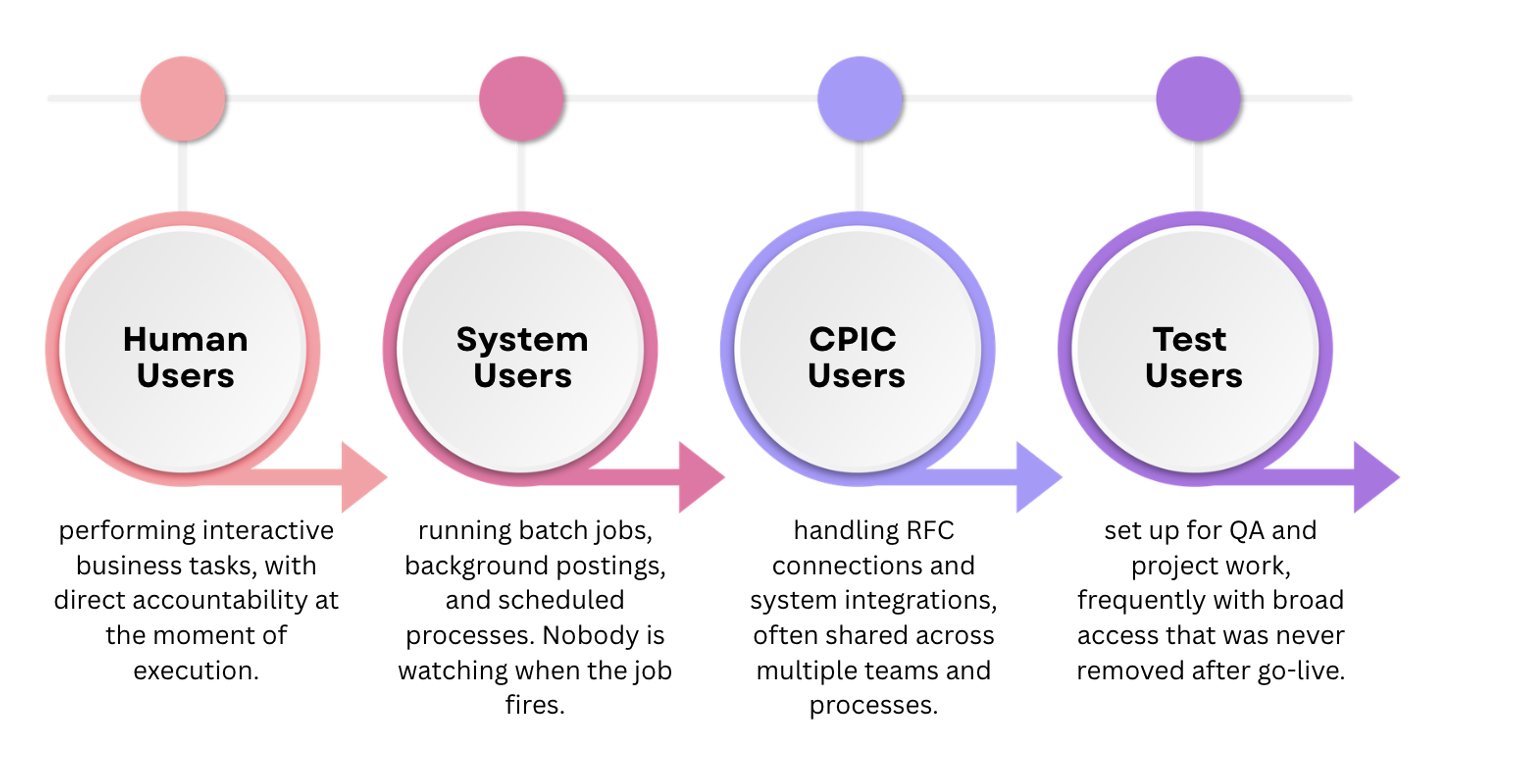 Human Users

performing interactive business tasks, with direct accountability at the moment of execution.

System Users

running batch jobs, background postings, and scheduled processes. Nobody is watching when the job fires.

CPIC Users

handling RFC connections and system integrations, often shared across multiple teams and processes.

Test Users

set up for QA and project work, frequently with broad access that was never removed after go-live.